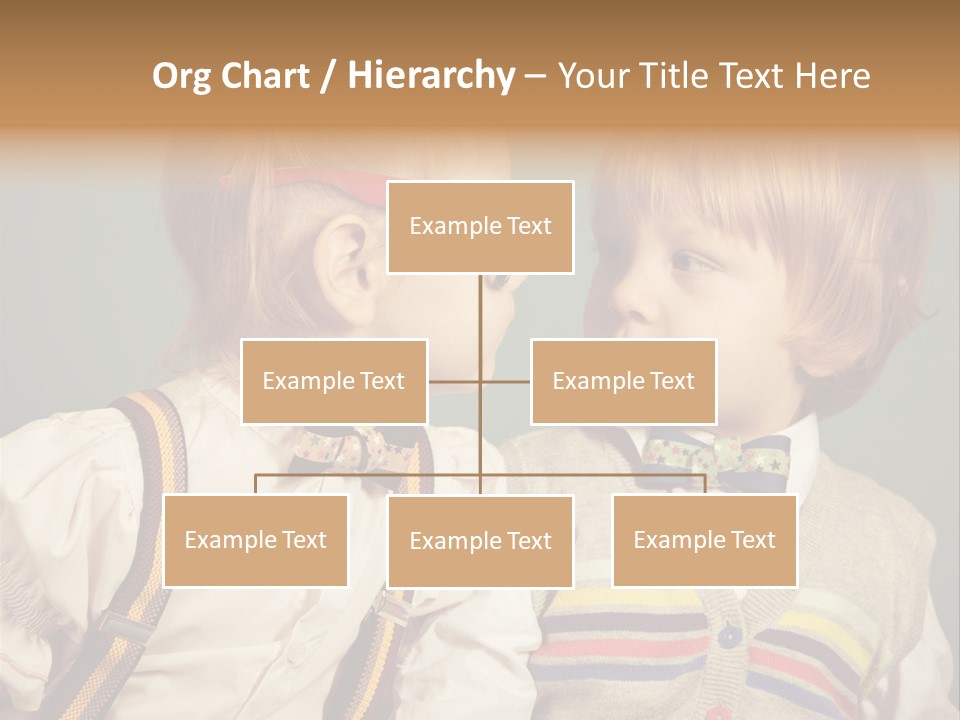 Org Chart / Hierarchy – Your Title Text Here

Example Text

Example Text

Example Text

Example Text

Example Text

Example Text